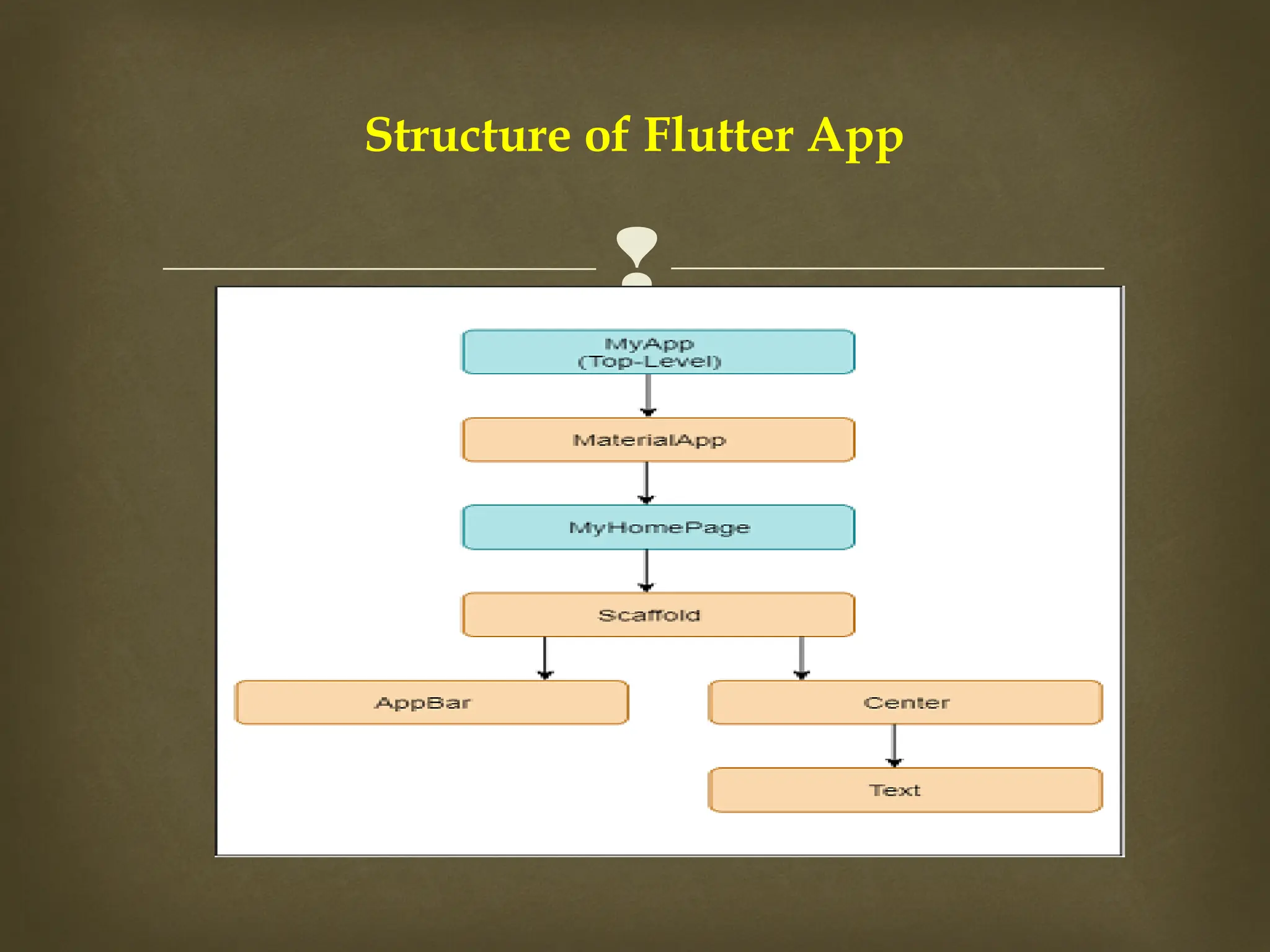 Structure of Flutter App

MyApp
(Top-Level)

MaterialApp

MyHomePage

Scaffold

AppBar

Center

Text